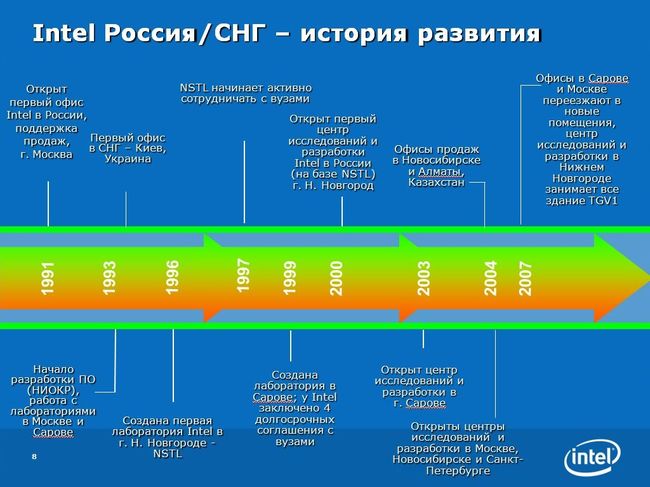 Intel Россия/СНГ – история развития

Открыт первый офис Intel в России, поддержка продаж, г. Москва

Первый офис в СНГ – Киев, Украина

NSTL начинает активно сотрудничать с вузами

Открыт первый центр исследований и разработки Intel в России (на базе NSTL) г. Н. Новгород

Офисы продаж в Новосибирске и Алматы, Казахстан

Офисы в Сарове и Москве переезжают в новые помещения, центр исследований и разработки в Нижнем Новгороде занимает все здание TGV1

1991

1993

1996

1997

1999

2000

2003

2004

2007

Начало разработки ПО (НИОКР), работа с лабораториями в Москве и Сарове

Создана первая лаборатория Intel в г. Н. Новгороде - NSTL

Создана лаборатория в Сарове; у Intel заключено 4 долгосрочных соглашения с вузами

Открыт центр исследований и разработки в г. Сарове

Открыты центры исследований и разработки в Москве, Новосибирске и Санкт-Петербурге

8

intel